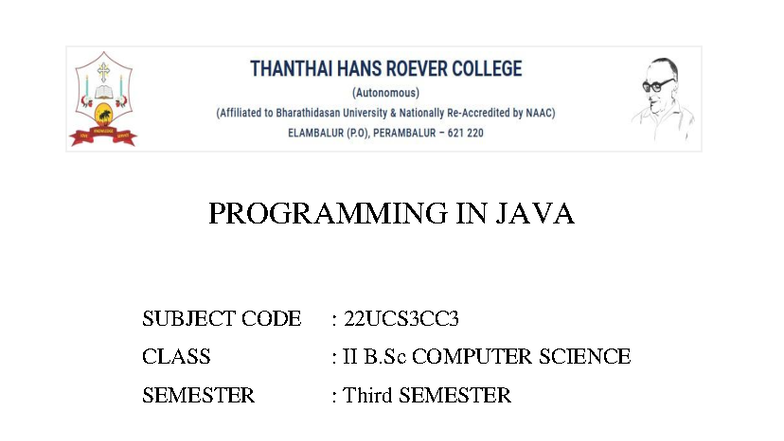 THANTHAI HANS ROEVER COLLEGE
(Autonomous)
(Affiliated to Bharathidasan University & Nationally Re-Accredited by NAAC)
ELAMBALUR (P.O), PERAMBALUR – 621 220

PROGRAMMING IN JAVA

SUBJECT CODE : 22UCS3CC3
CLASS : II B.Sc COMPUTER SCIENCE
SEMESTER : Third SEMESTER